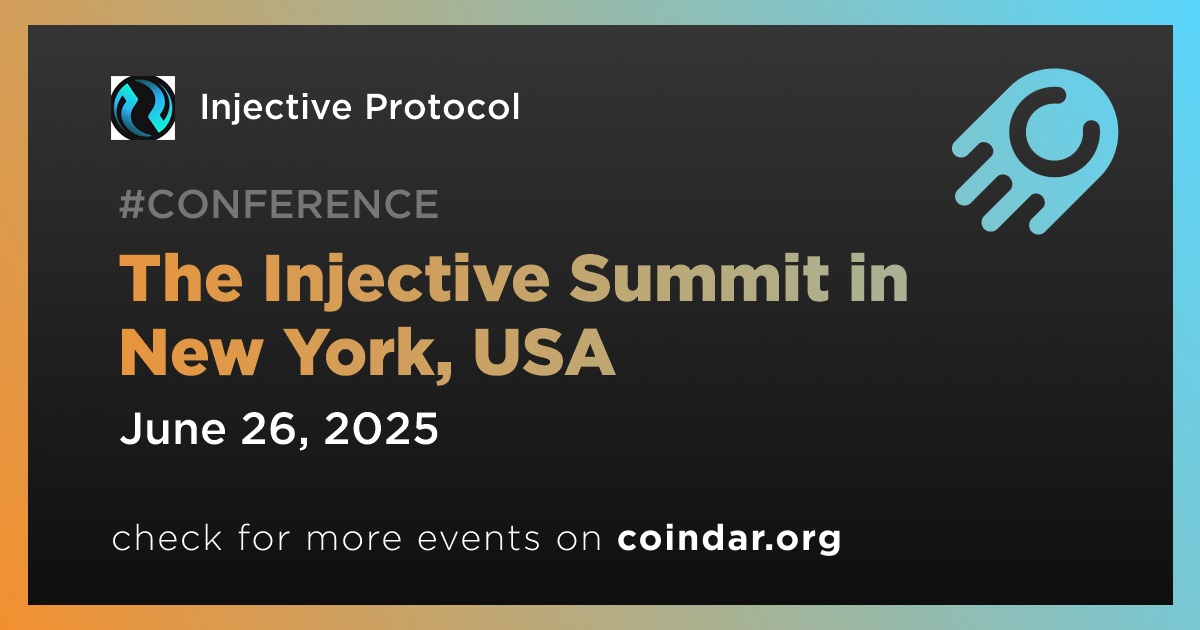 Injective Protocol

#CONFERENCE

The Injective Summit in New York, USA

June 26, 2025

check for more events on coindar.org